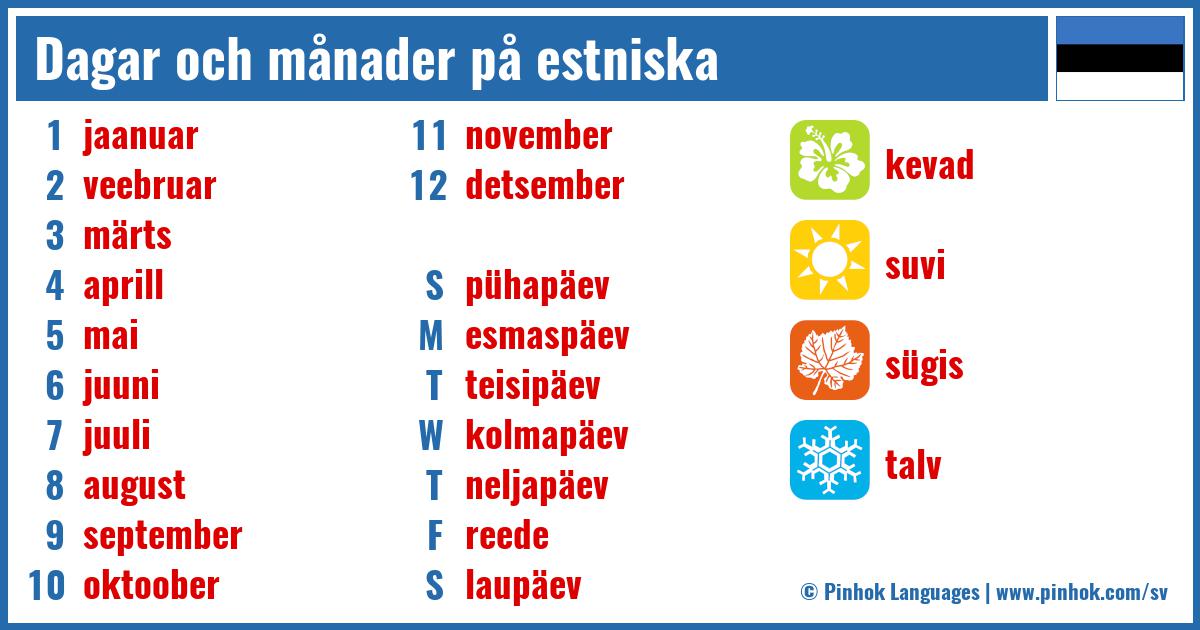 Dagar och månader på estniska

1 jaanuar
2 veebruar
3 märts
4 aprill
5 mai
6 juuni
7 juuli
8 august
9 september
10 oktoober

11 november
12 detsember

S pühapäev
M esmaspäev
T teisipäev
W kolmapäev
T neljapäev
F reede
S laupäev

kevad
suvi
sügis
talv

© Pinhok Languages | www.pinhok.com/sv